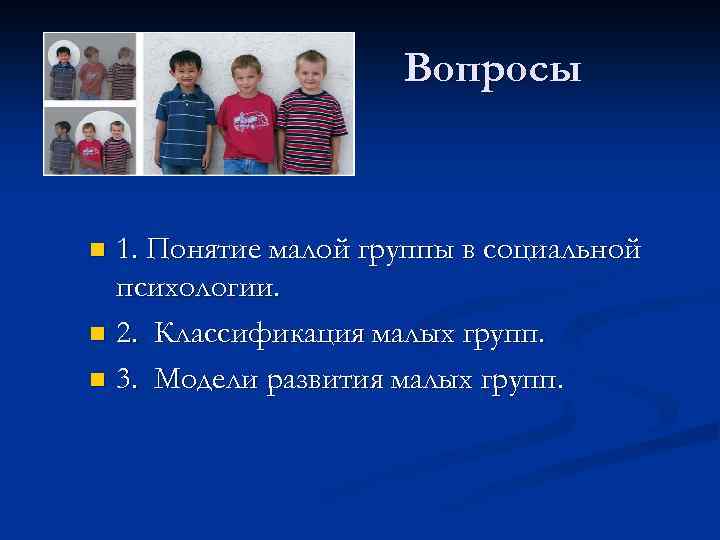 Вопросы

1. Понятие малой группы в социальной психологии.

2. Классификация малых групп.

3. Модели развития малых групп.